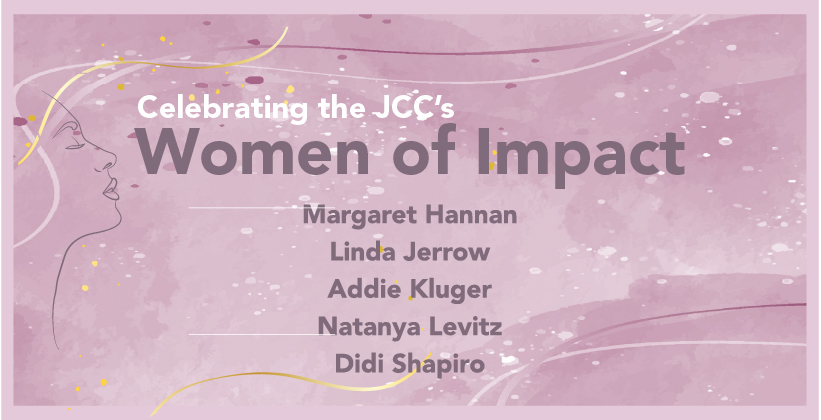 Celebrating the JCC's
Women of Impact

Margaret Hannan
Linda Jerrow
Addie Kluger
Natanya Levitz
Didi Shapiro